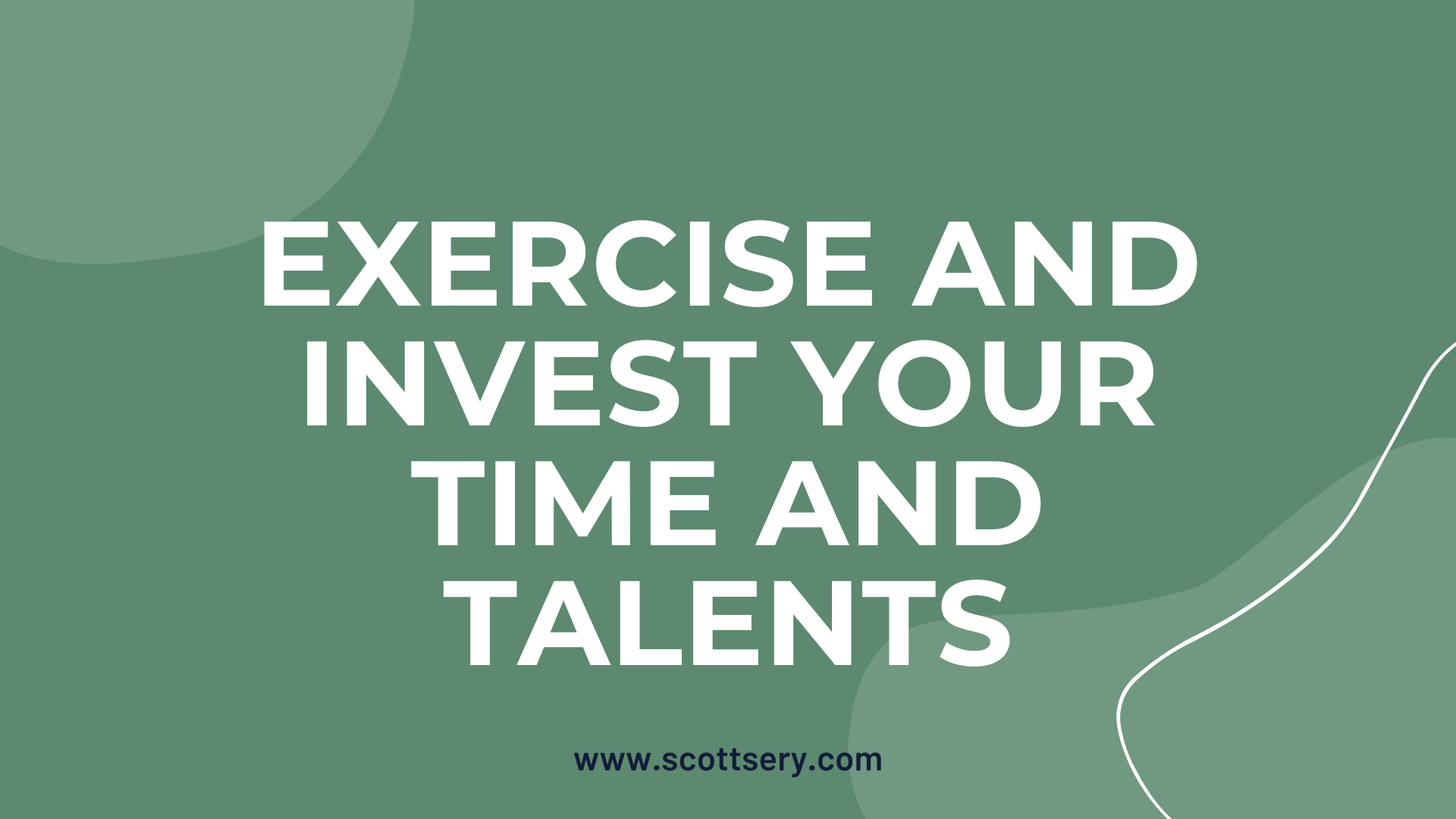 EXERCISE AND INVEST YOUR TIME AND TALENTS

www.scottsery.com